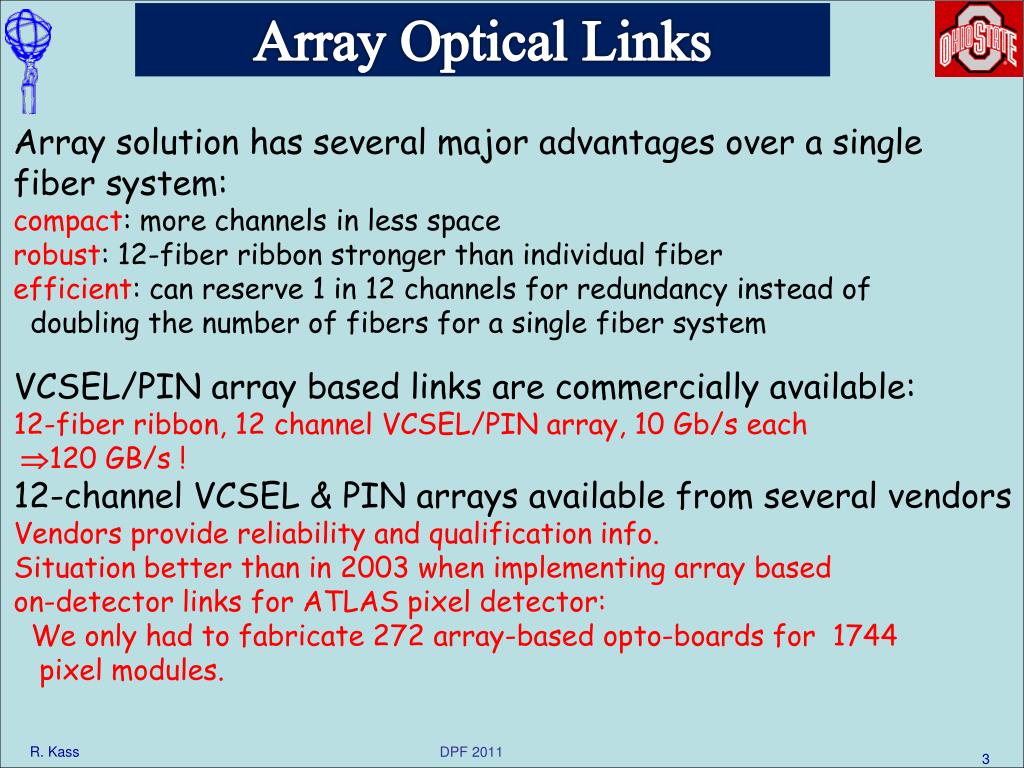 Array Optical Links

OHIO STATE

Array solution has several major advantages over a single fiber system:
compact: more channels in less space
robust: 12-fiber ribbon stronger than individual fiber
efficient: can reserve 1 in 12 channels for redundancy instead of doubling the number of fibers for a single fiber system

VCSEL/PIN array based links are commercially available:
12-fiber ribbon, 12 channel VCSEL/PIN array, 10 Gb/s each
$\Rightarrow$120 GB/s !
12-channel VCSEL & PIN arrays available from several vendors
Vendors provide reliability and qualification info.
Situation better than in 2003 when implementing array based on-detector links for ATLAS pixel detector:
We only had to fabricate 272 array-based opto-boards for 1744 pixel modules.

R. Kass

DPF 2011

3